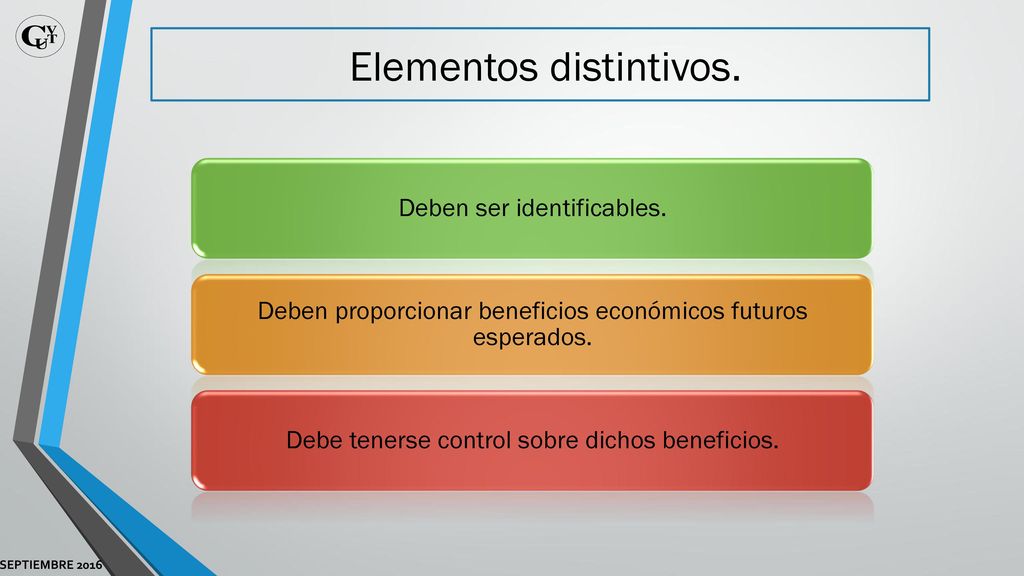 GYUT

Elementos distintivos.

Deben ser identificables.

Deben proporcionar beneficios económicos futuros esperados.

Debe tenerse control sobre dichos beneficios.

SEPTIEMBRE 2016